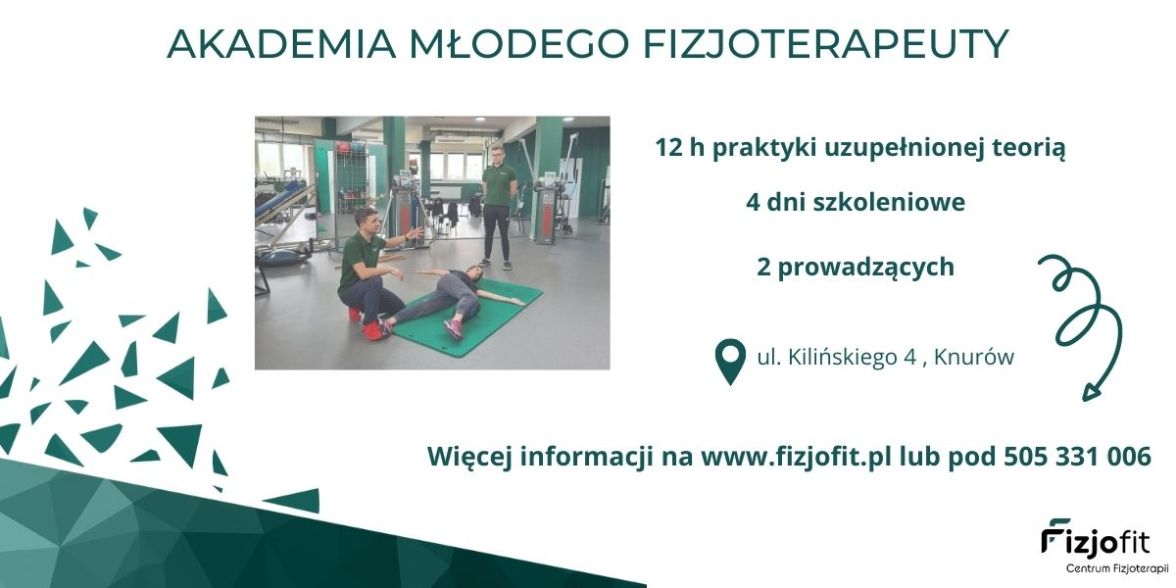 AKADEMIA MŁODEGO FIZJOTERAPEUTY

12 h praktyki uzupełnionej teorią

4 dni szkoleniowe

2 prowadzących

ul. Kilińskiego 4 , Knurów

Więcej informacji na www.fizjofit.pl lub pod 505 331 006

Fizjofit
Centrum Fizjoterapii